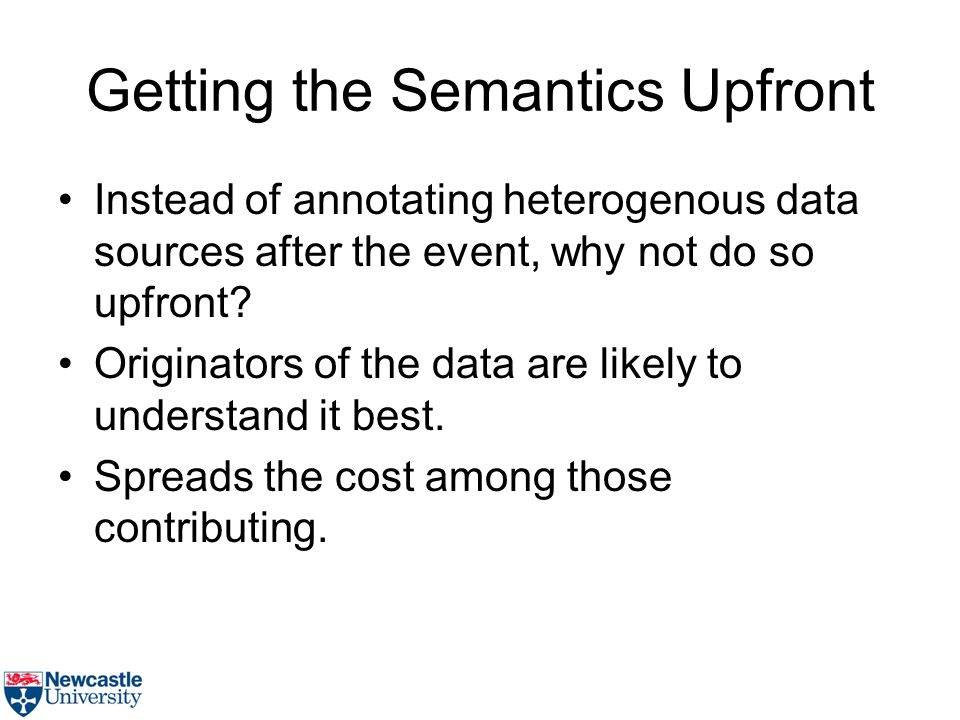 Getting the Semantics Upfront

• Instead of annotating heterogenous data sources after the event, why not do so upfront?

• Originators of the data are likely to understand it best.

• Spreads the cost among those contributing.

Newcastle University